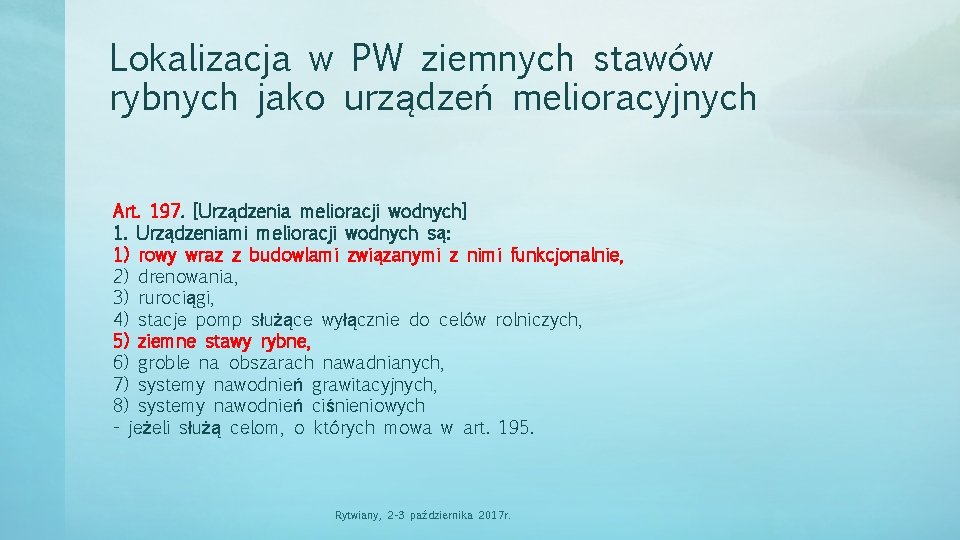 Lokalizacja w PW ziemnych stawów rybnych jako urządzeń melioracyjnych

Art. 197. [Urządzenia melioracji wodnych]
1. Urządzeniami melioracji wodnych są:
1) rowy wraz z budowlami związanymi z nimi funkcjonalnie,
2) drenowania,
3) rurociągi,
4) stacje pomp służące wyłącznie do celów rolniczych,
5) ziemne stawy rybne,
6) groble na obszarach nawadnianych,
7) systemy nawodnień grawitacyjnych,
8) systemy nawodnień ciśnieniowych
- jeżeli służą celom, o których mowa w art. 195.

Rytwiany, 2-3 października 2017r.